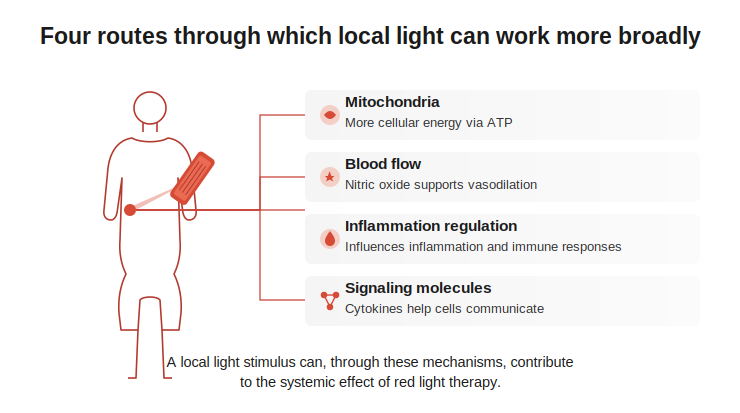 Four routes through which local light can work more broadly

Mitochondria
More cellular energy via ATP

Blood flow
Nitric oxide supports vasodilation

Inflammation regulation
Influences inflammation and immune responses

Signaling molecules
Cytokines help cells communicate

A local light stimulus can, through these mechanisms, contribute to the systemic effect of red light therapy.